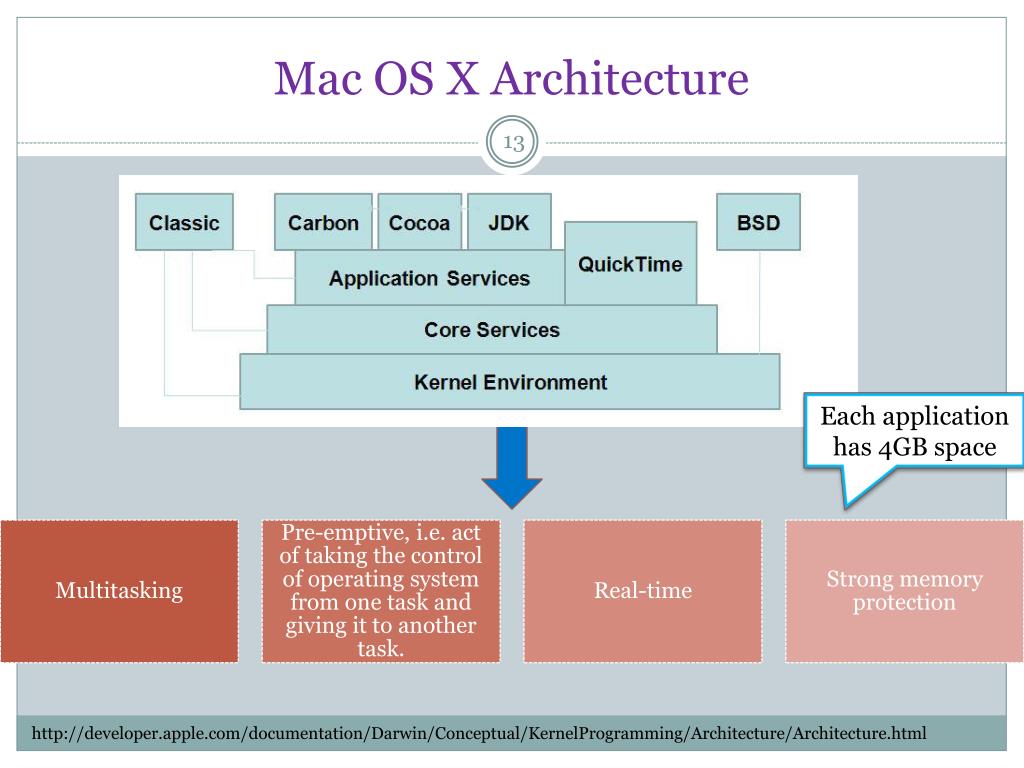 Mac OS X Architecture

13

Classic

Carbon

Cocoa

JDK

BSD

QuickTime

Application Services

Core Services

Kernel Environment

Each application has 4GB space

Multitasking

Pre-emptive, i.e. act of taking the control of operating system from one task and giving it to another task.

Real-time

Strong memory protection

http://developer.apple.com/documentation/Darwin/Conceptual/KernelProgramming/Architecture/Architecture.html